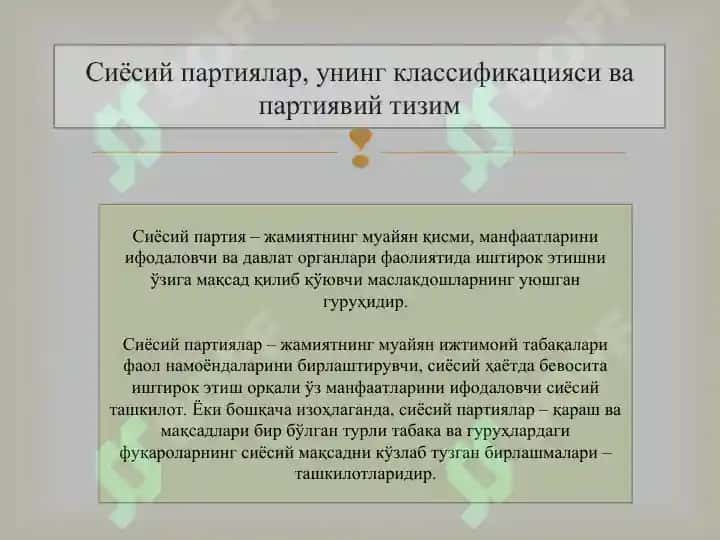 Сиёсий партиялар, унинг классификацияси ва партиявий тизим

Сиёсий партия – жамиятнинг муайян қисми, манфаатларини ифодаловчи ва давлат органлари фаолиятида иштирок этишни ўзига мақсад қилиб қўювчи маслакдошларнинг уюшган гуруҳидир.

Сиёсий партиялар – жамиятнинг муайян ижтимоий табақалари фаол намоёндаларини бирлаштирувчи, сиёсий ҳаётда бевосита иштирок этиш орқали ўз манфаатларини ифодаловчи сиёсий ташкилот. Ёки бошқача изоҳлаганда, сиёсий партиялар – қараш ва мақсадлари бир бўлган турли табақа ва гуруҳлардаги фуқароларнинг сиёсий мақсадни кўзлаб тузган бирлашмалари – ташкилотларидир.